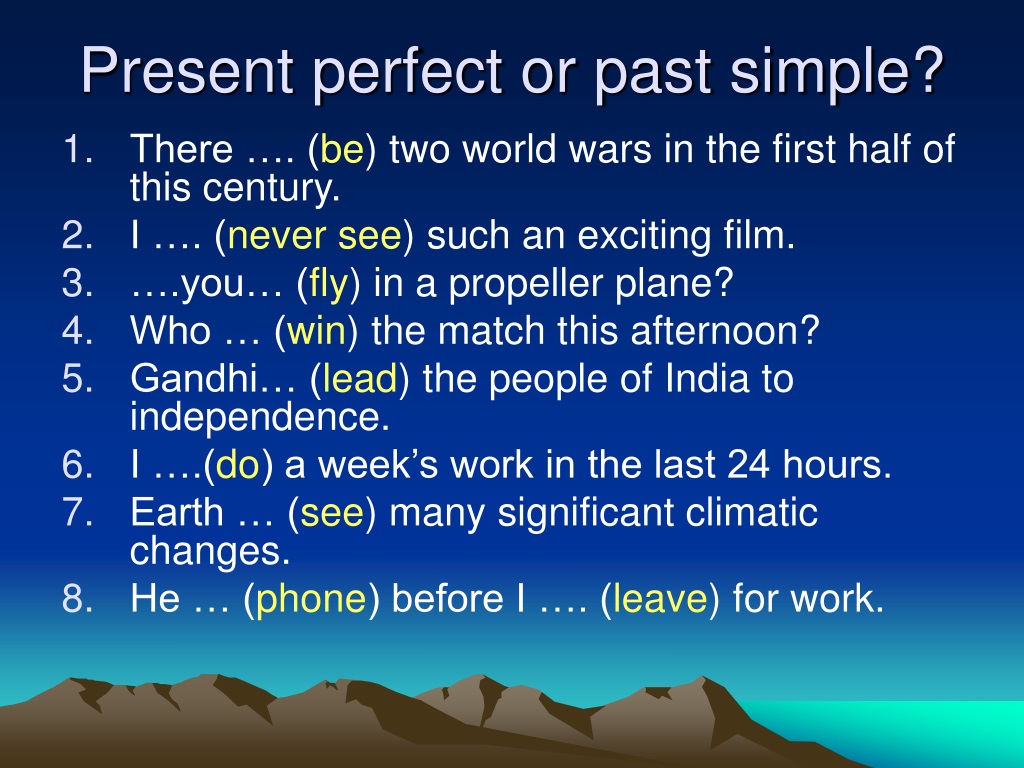 Present perfect or past simple?

1. There …. (be) two world wars in the first half of this century.
2. I …. (never see) such an exciting film.
3. ….you… (fly) in a propeller plane?
4. Who … (win) the match this afternoon?
5. Gandhi… (lead) the people of India to independence.
6. I ….(do) a week's work in the last 24 hours.
7. Earth … (see) many significant climatic changes.
8. He … (phone) before I …. (leave) for work.